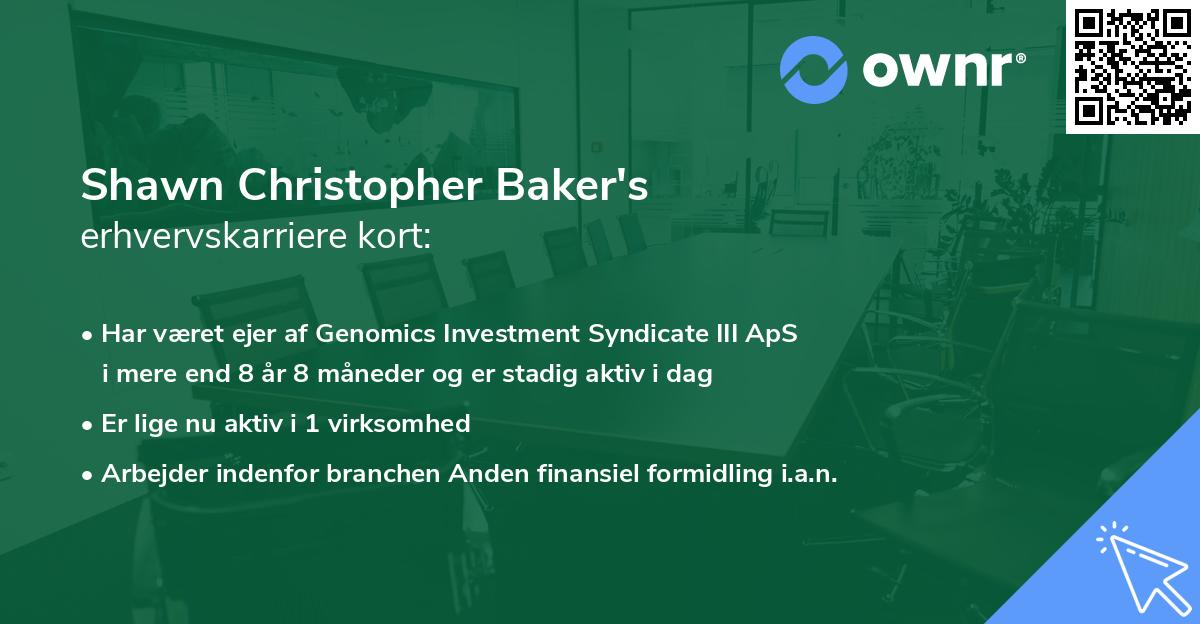 ownr®

Shawn Christopher Baker's
erhvervskarriere kort:

• Har været ejer af Genomics Investment Syndicate III ApS i mere end 8 år 8 måneder og er stadig aktiv i dag

• Er lige nu aktiv i 1 virksomhed

• Arbejder indenfor branchen Anden finansiel formidling i.a.n.